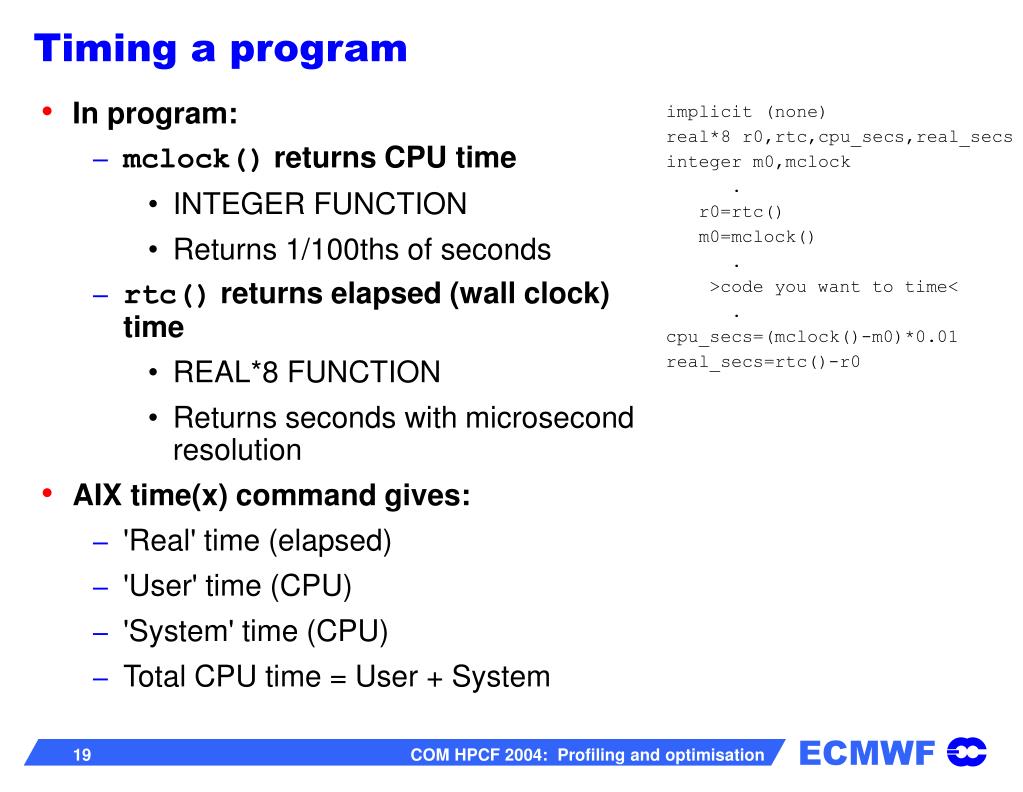 Timing a program

• In program:
– mclock() returns CPU time
• INTEGER FUNCTION
• Returns 1/100ths of seconds
– rtc() returns elapsed (wall clock) time
• REAL*8 FUNCTION
• Returns seconds with microsecond resolution
• AIX time(x) command gives:
– 'Real' time (elapsed)
– 'User' time (CPU)
– 'System' time (CPU)
– Total CPU time = User + System

implicit (none)
real*8 r0,rtc,cpu_secs,real_secs
integer m0,mclock
.
r0=rtc()
m0=mclock()
.
>code you want to time<
.
cpu_secs=(mclock()-m0)*0.01
real_secs=rtc()-r0

19 COM HPCF 2004: Profiling and optimisation ECMWF